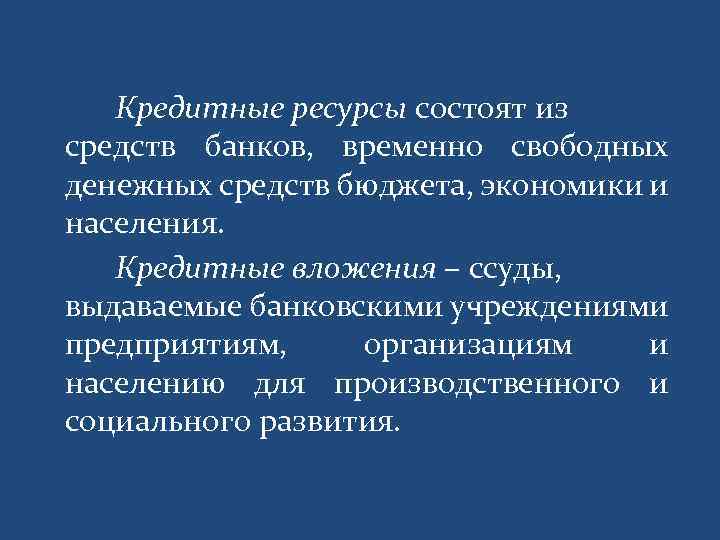 Кредитные ресурсы состоят из средств банков, временно свободных денежных средств бюджета, экономики и населения.

Кредитные вложения – ссуды, выдаваемые банковскими учреждениями предприятиям, организациям и населению для производственного и социального развития.